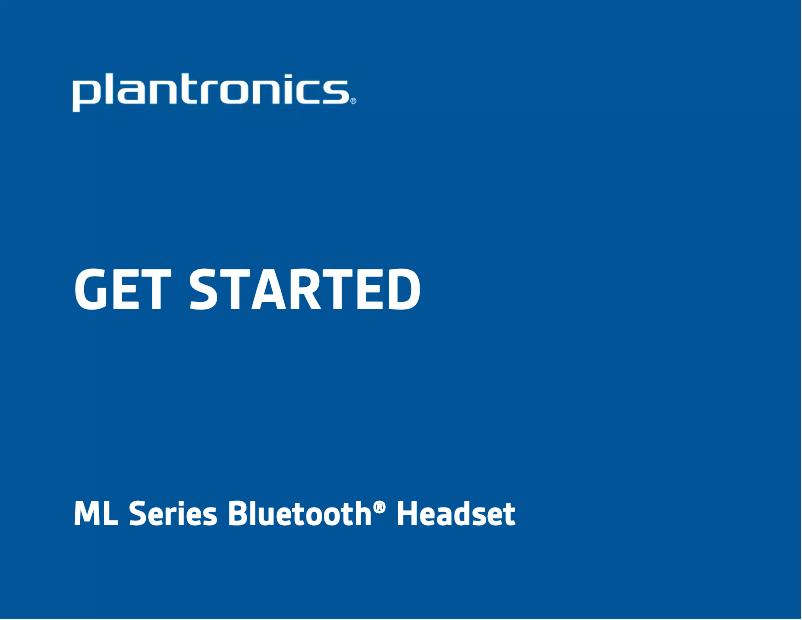 plantronics®

GET STARTED

ML Series Bluetooth® Headset